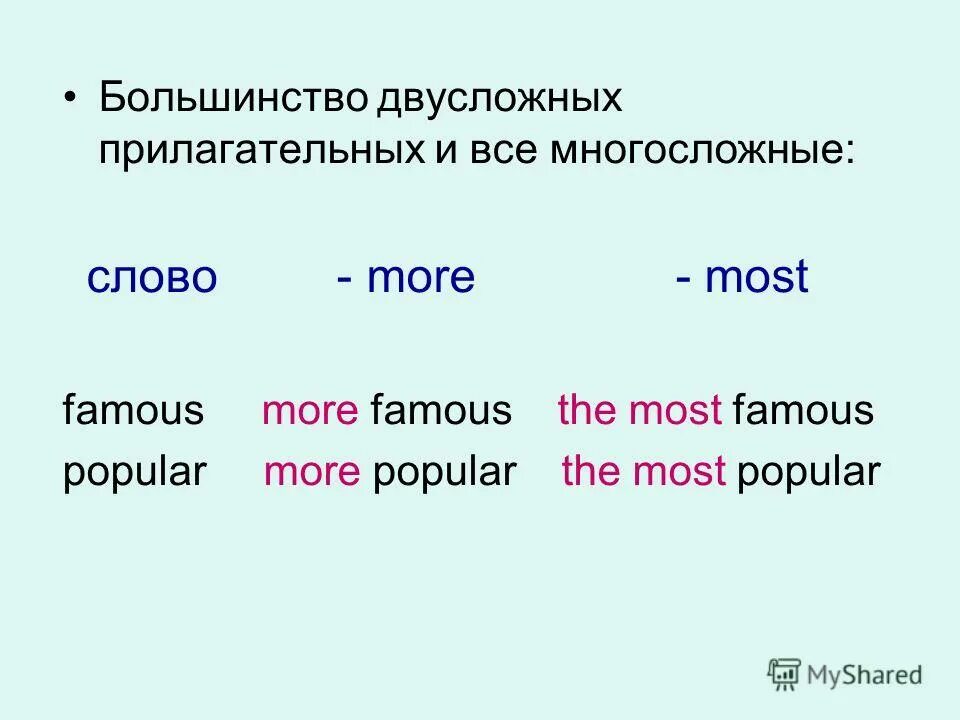 • Большинство двусложных прилагательных и все многосложные:

слово - more - most

famous more famous the most famous
popular more popular the most popular

MyShared